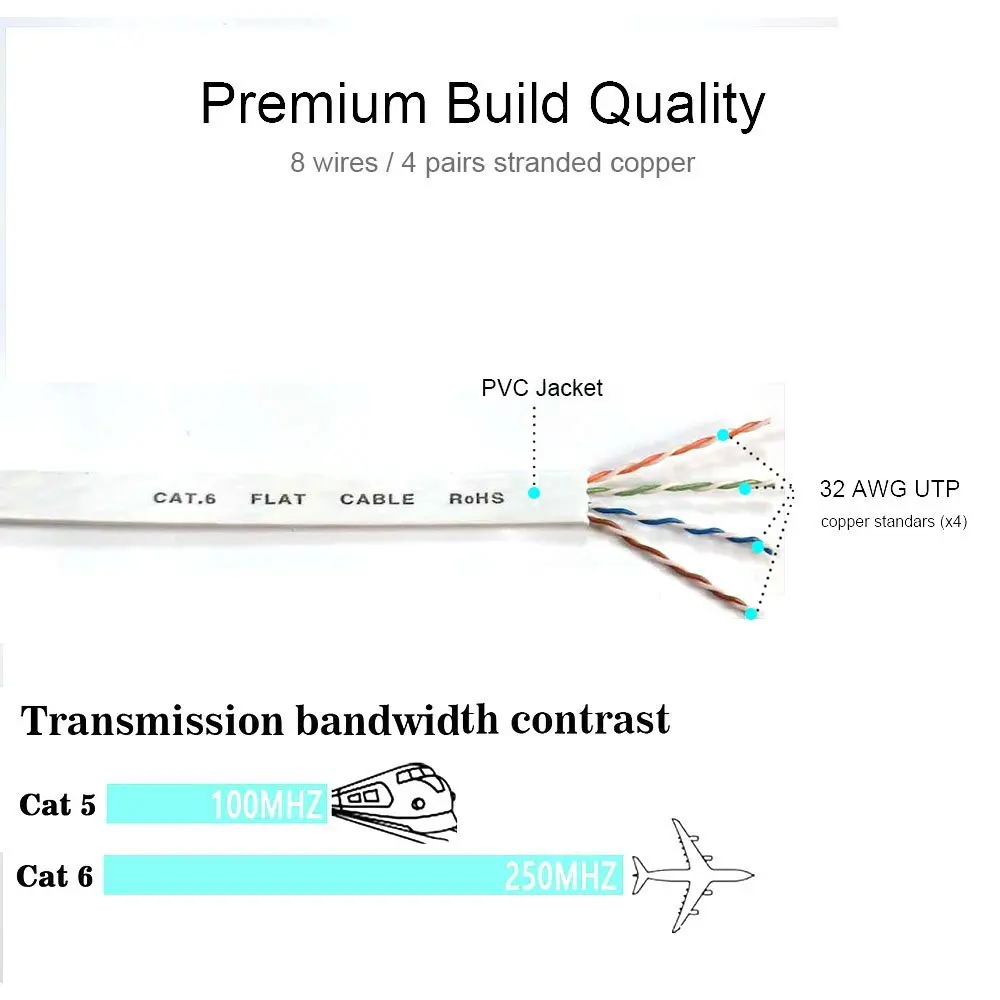 Premium Build Quality

8 wires / 4 pairs stranded copper

PVC Jacket

CAT.6 FLAT CABLE RoHS

32 AWG UTP

copper standars (x4)

Transmission bandwidth contrast

Cat 5 100MHZ

Cat 6 250MHZ